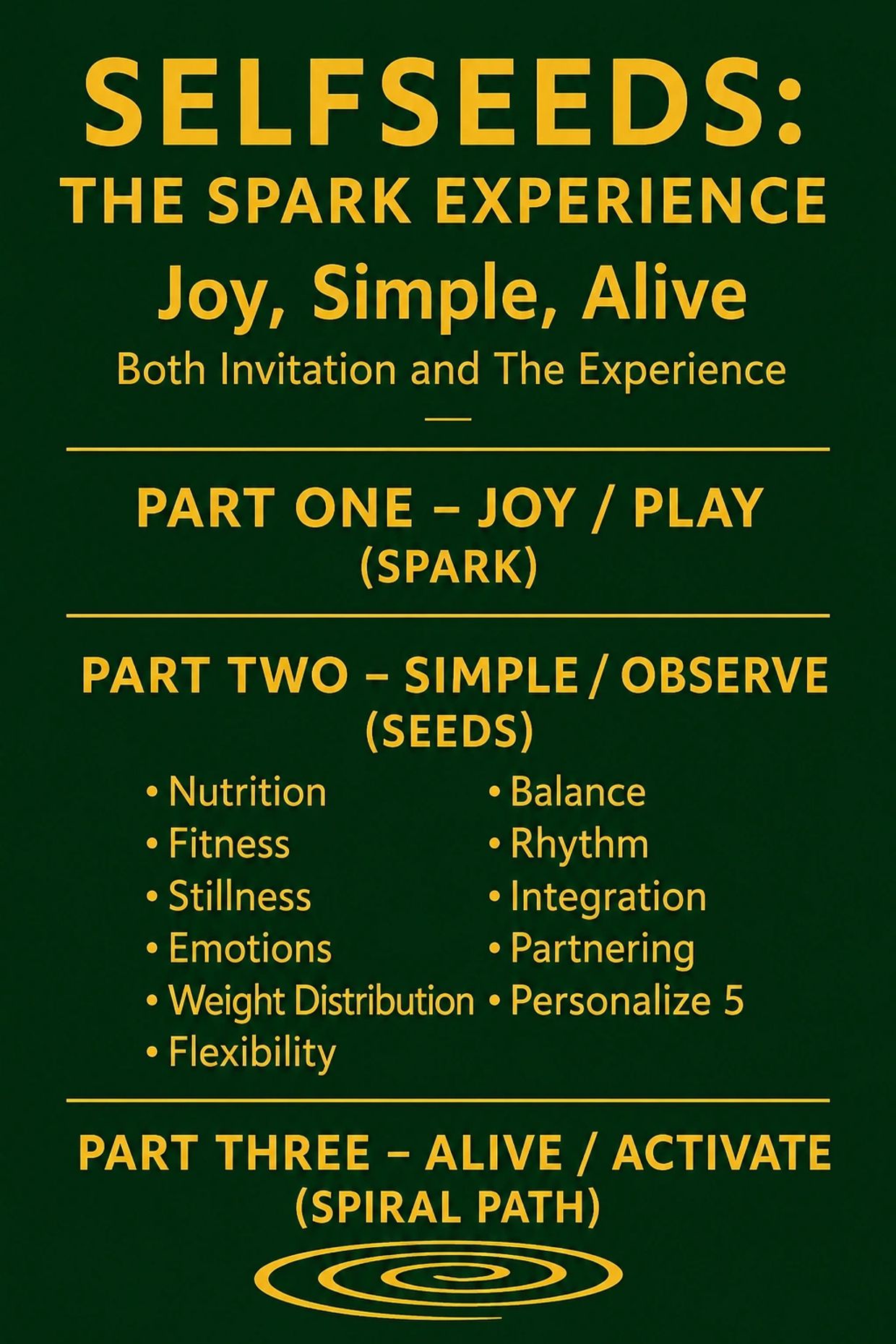 SELFSEEDS:
THE SPARK EXPERIENCE
Joy, Simple, Alive
Both Invitation and The Experience
—

PART ONE – JOY / PLAY
(SPARK)

PART TWO – SIMPLE / OBSERVE
(SEEDS)

• Nutrition
• Fitness
• Stillness
• Emotions
• Weight Distribution
• Flexibility

• Balance
• Rhythm
• Integration
• Partnering
• Personalize 5

PART THREE – ALIVE / ACTIVATE
(SPIRAL PATH)